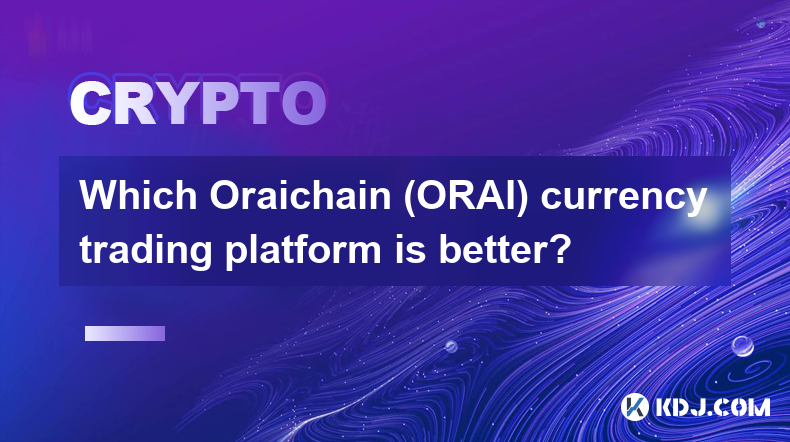 CRYPTO

Which Oraichain (ORAI) currency trading platform is better?

KDJ.COM